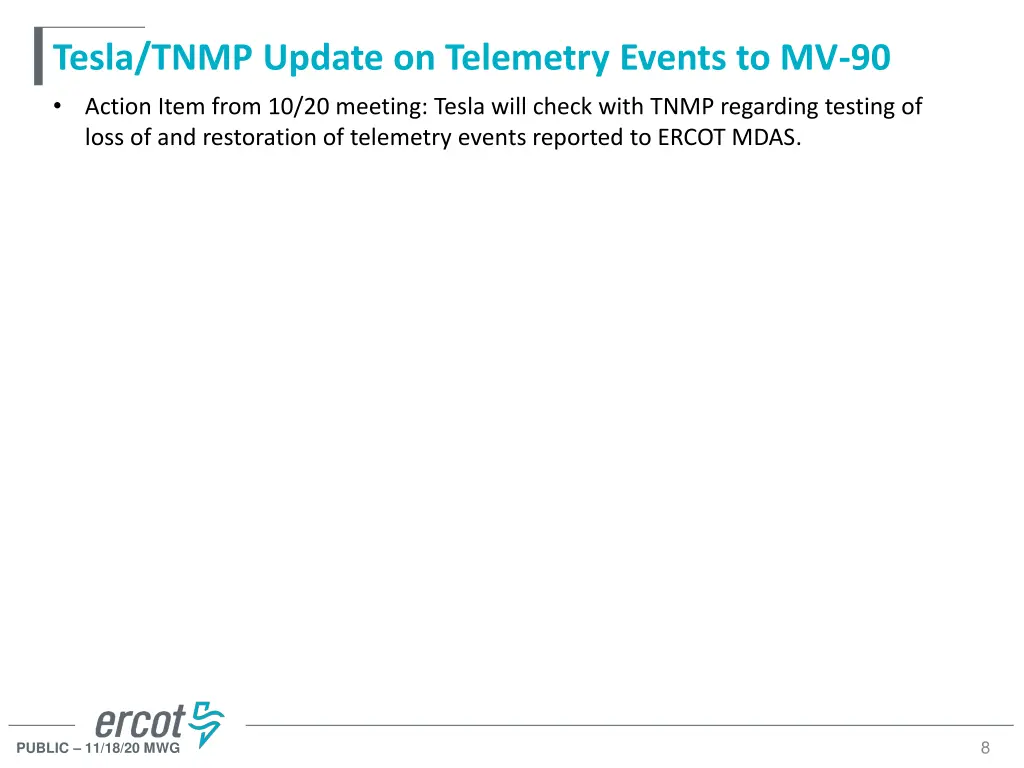 Tesla/TNMP Update on Telemetry Events to MV-90

• Action Item from 10/20 meeting: Tesla will check with TNMP regarding testing of loss of and restoration of telemetry events reported to ERCOT MDAS.

ercot

PUBLIC – 11/18/20 MWG

8